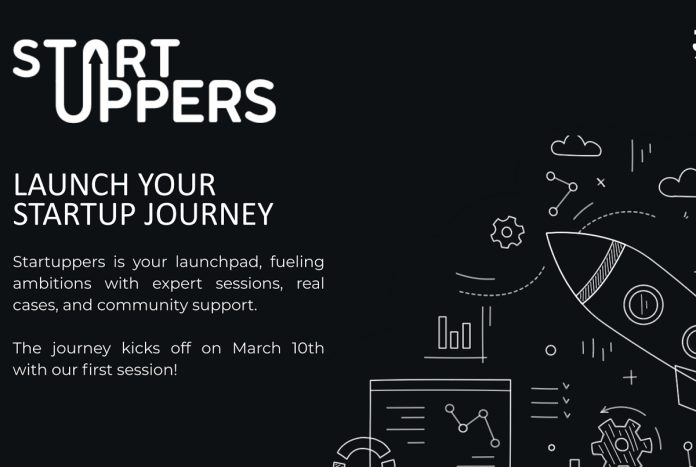 START
UPPERS

LAUNCH YOUR
STARTUP JOURNEY

Startuppers is your launchpad, fueling ambitions with expert sessions, real cases, and community support.

The journey kicks off on March 10th with our first session!